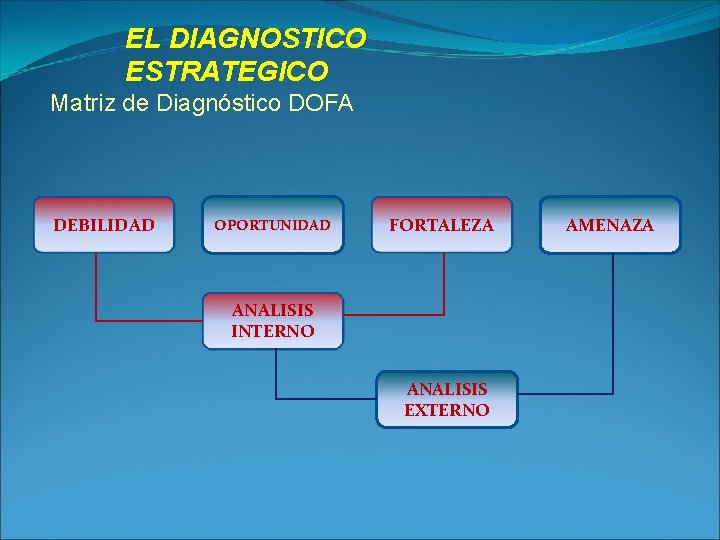 EL DIAGNOSTICO ESTRATEGICO

Matriz de Diagnóstico DOFA

DEBILIDAD

OPORTUNIDAD

FORTALEZA

AMENAZA

ANALISIS INTERNO

ANALISIS EXTERNO